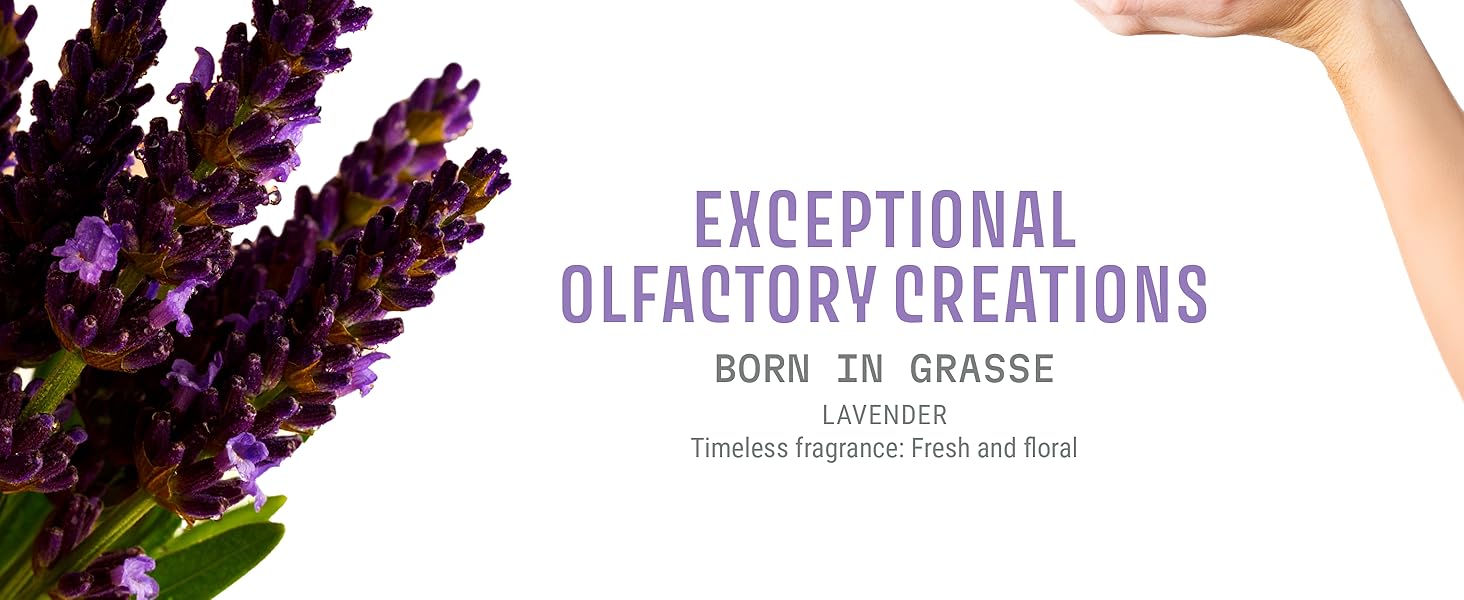 EXCEPTIONAL OLFACTORY CREATIONS

BORN IN GRASSE

LAVENDER
Timeless fragrance: Fresh and floral